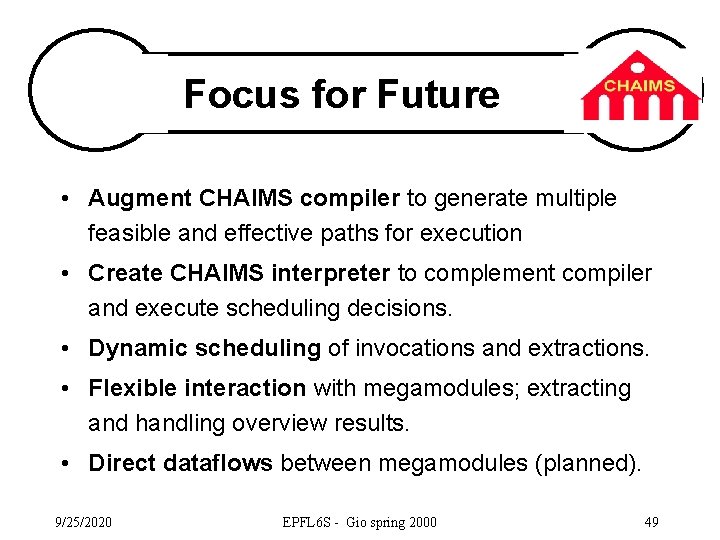 Focus for Future

CHAIMS

• Augment CHAIMS compiler to generate multiple feasible and effective paths for execution

• Create CHAIMS interpreter to complement compiler and execute scheduling decisions.

• Dynamic scheduling of invocations and extractions.

• Flexible interaction with megamodules; extracting and handling overview results.

• Direct dataflows between megamodules (planned).

9/25/2020 EPFL6S - Gio spring 2000 49